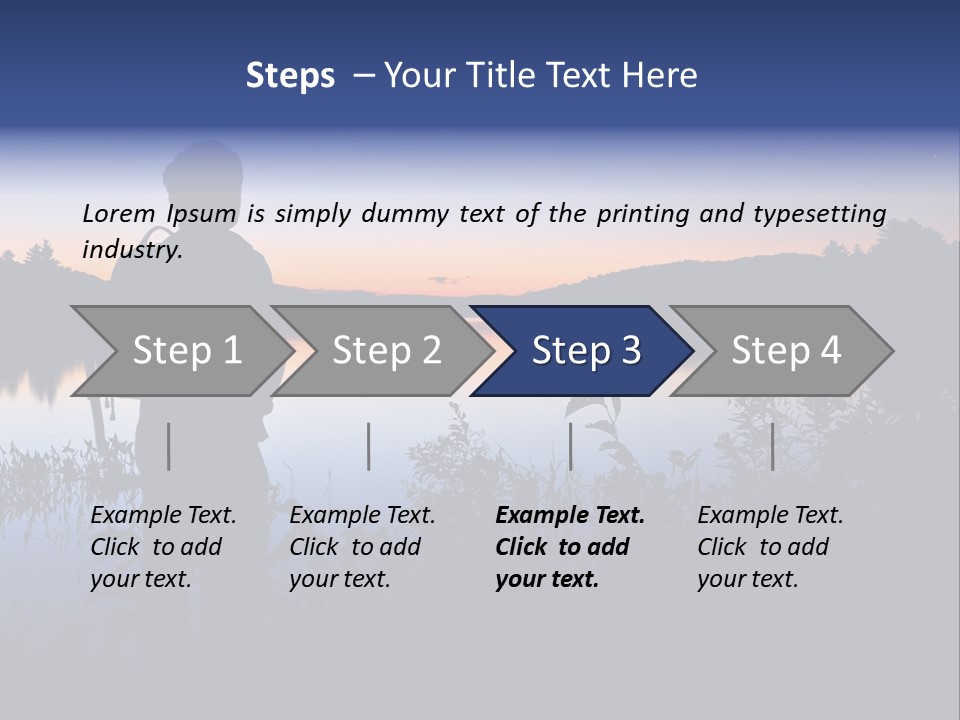 Steps – Your Title Text Here

Lorem Ipsum is simply dummy text of the printing and typesetting industry.

Step 1

Step 2

Step 3

Step 4

Example Text. Click to add your text.

Example Text. Click to add your text.

Example Text. Click to add your text.

Example Text. Click to add your text.